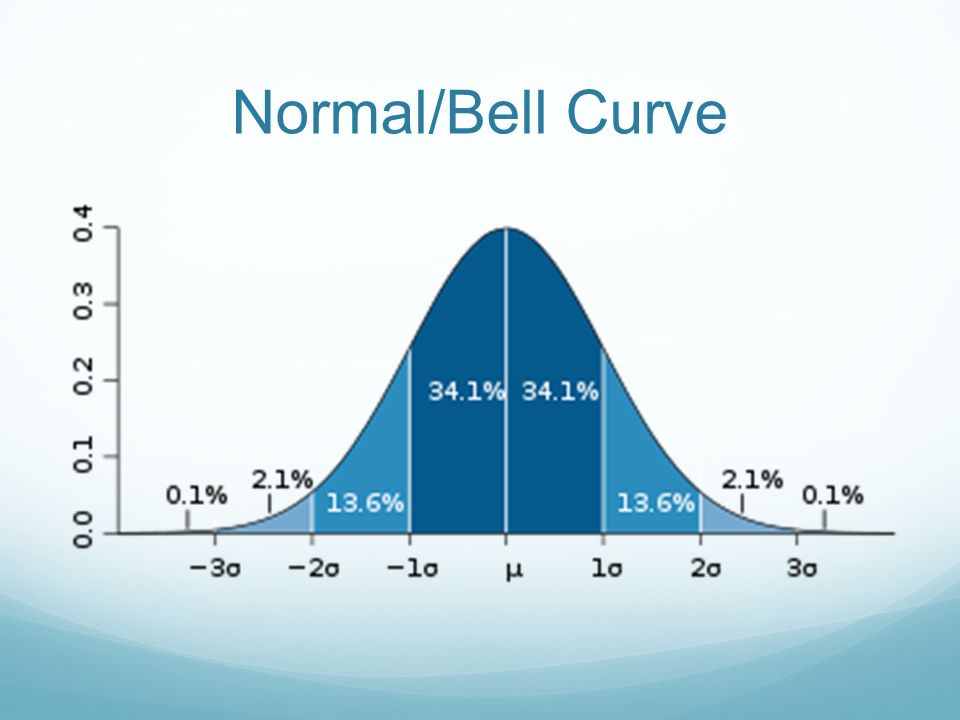 Normal/Bell Curve

0.4
0.3
0.2
0.1
0.0

0.1%
2.1%
13.6%
34.1%
34.1%
13.6%
2.1%
0.1%

$-3\sigma$ $-2\sigma$ $-1\sigma$ $\mu$ $1\sigma$ $2\sigma$ $3\sigma$